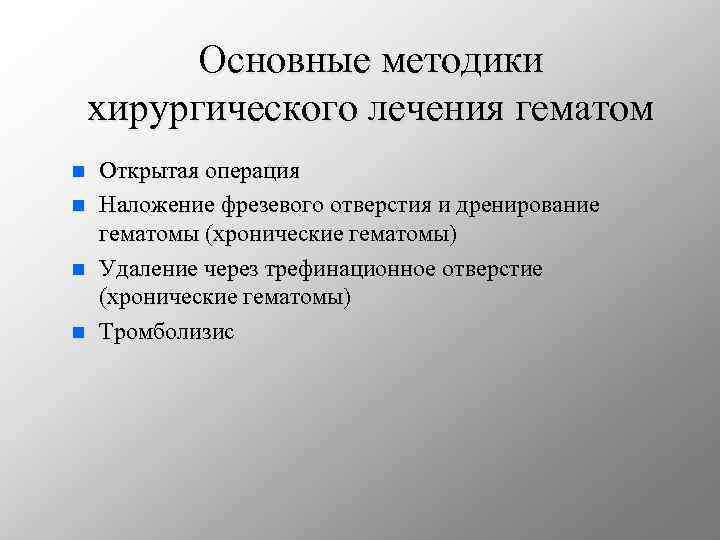 Основные методики хирургического лечения гематом

- Открытая операция
- Наложение фрезевого отверстия и дренирование гематомы (хронические гематомы)
- Удаление через трефинационное отверстие (хронические гематомы)
- Тромболизис